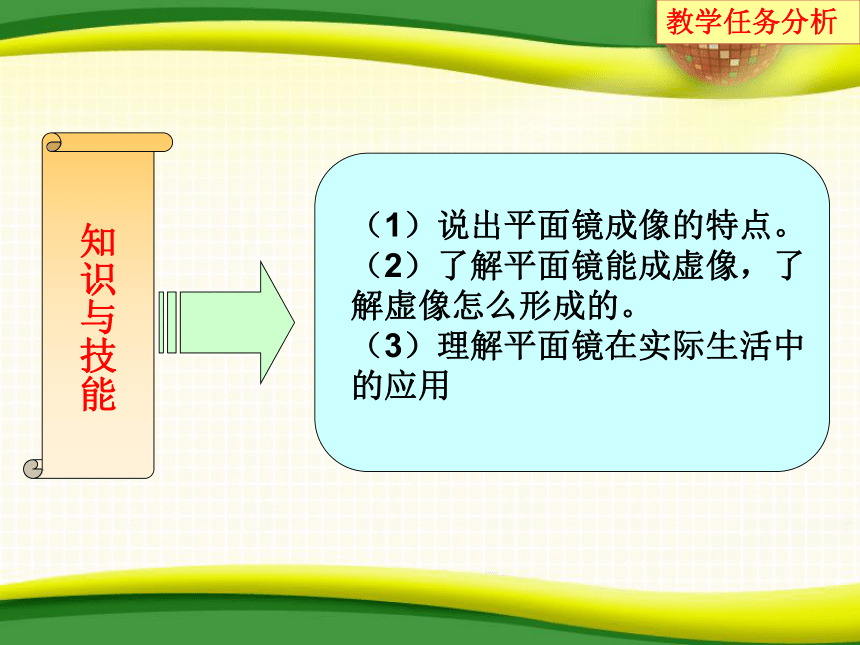 教学任务分析

知识与技能

（1）说出平面镜成像的特点。
（2）了解平面镜能成虚像，了解虚像怎么形成的。
（3）理解平面镜在实际生活中的应用